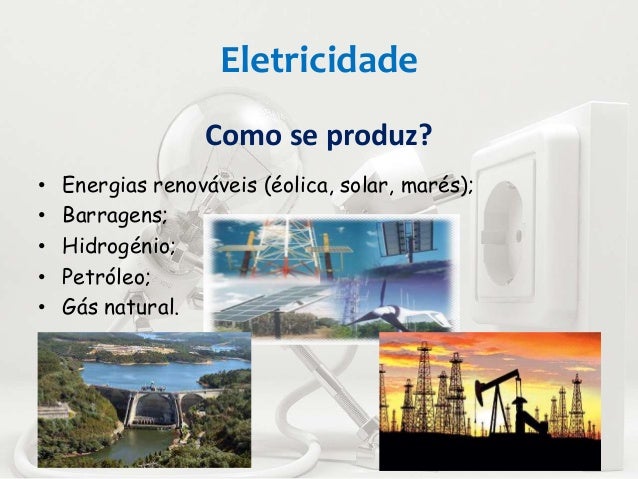 Eletricidade

Como se produz?

• Energias renováveis (éolica, solar, marés);
• Barragens;
• Hidrogénio;
• Petróleo;
• Gás natural.